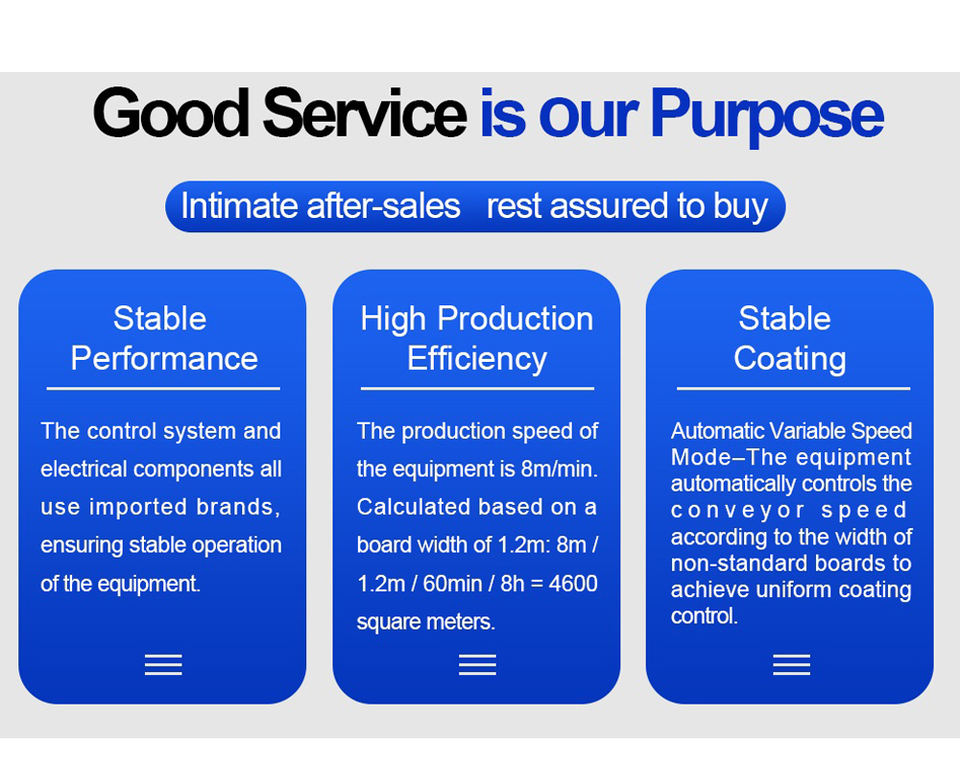 Good Service is our Purpose

Intimate after-sales rest assured to buy

Stable Performance

The control system and electrical components all use imported brands, ensuring stable operation of the equipment.

High Production Efficiency

The production speed of the equipment is 8m/min. Calculated based on a board width of 1.2m: 8m / 1.2m / 60min / 8h = 4600 square meters.

Stable Coating

Automatic Variable Speed Mode–The equipment automatically controls the conveyor speed according to the width of non-standard boards to achieve uniform coating control.